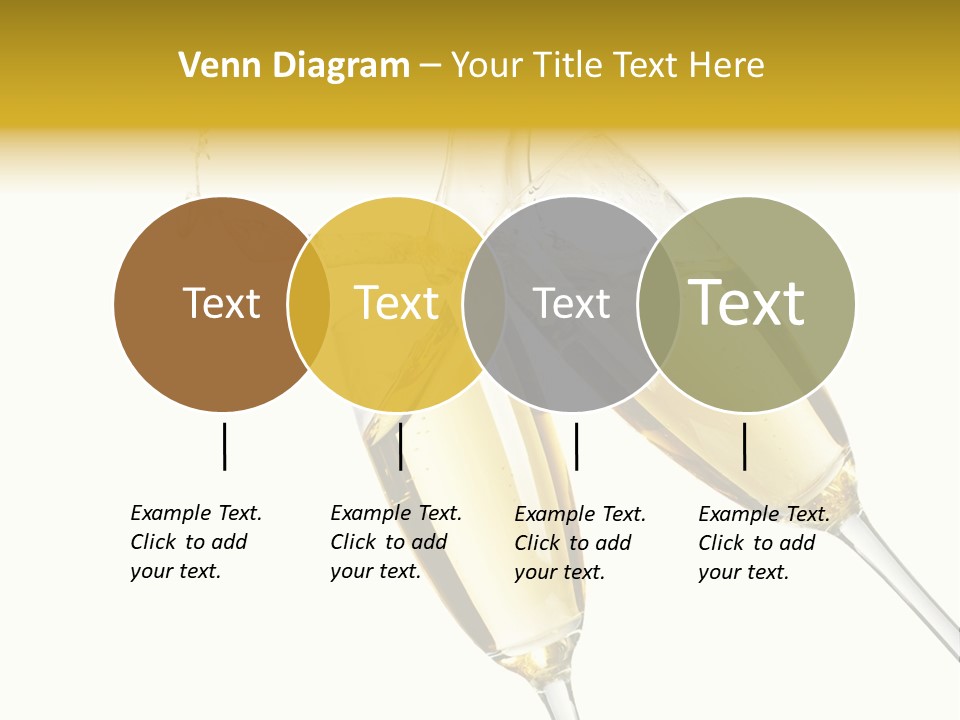 Venn Diagram – Your Title Text Here

Text

Text

Text

Text

Example Text. Click to add your text.

Example Text. Click to add your text.

Example Text. Click to add your text.

Example Text. Click to add your text.